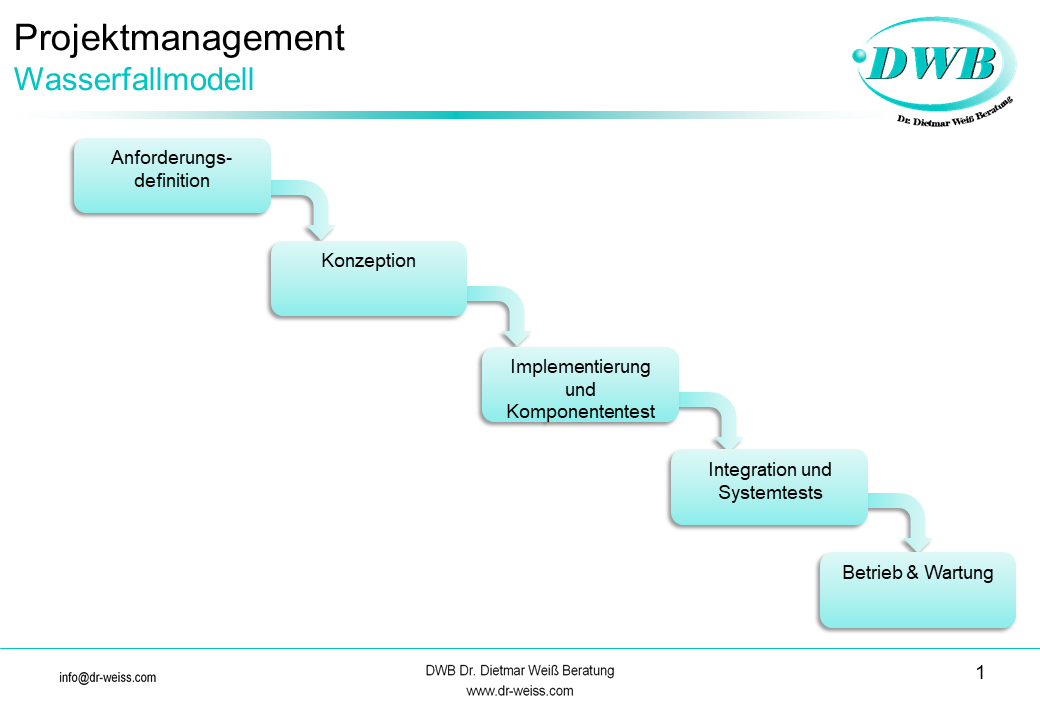 Projektmanagement
Wasserfallmodell

DWB
Dr. Dietmar Weiß Beratung

Anforderungsdefinition

Konzeption

Implementierung und Komponententest

Integration und Systemtests

Betrieb & Wartung

info@dr-weiss.com

DWB Dr. Dietmar Weiß Beratung
www.dr-weiss.com

1